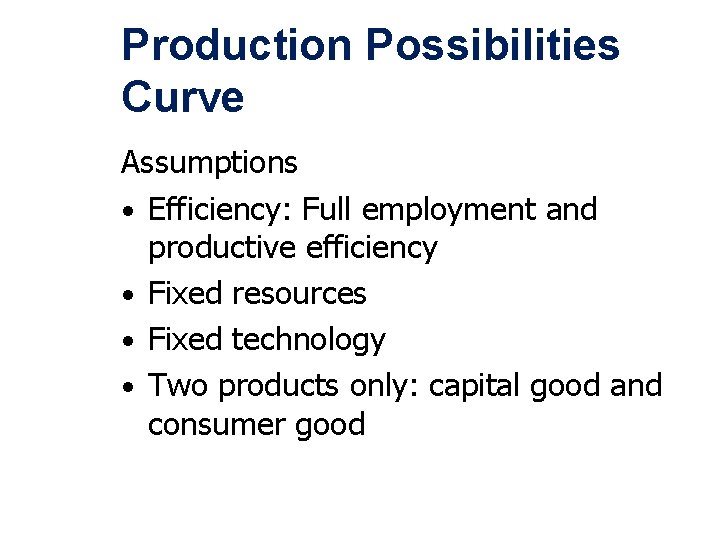 Production Possibilities Curve

Assumptions

• Efficiency: Full employment and productive efficiency
• Fixed resources
• Fixed technology
• Two products only: capital good and consumer good